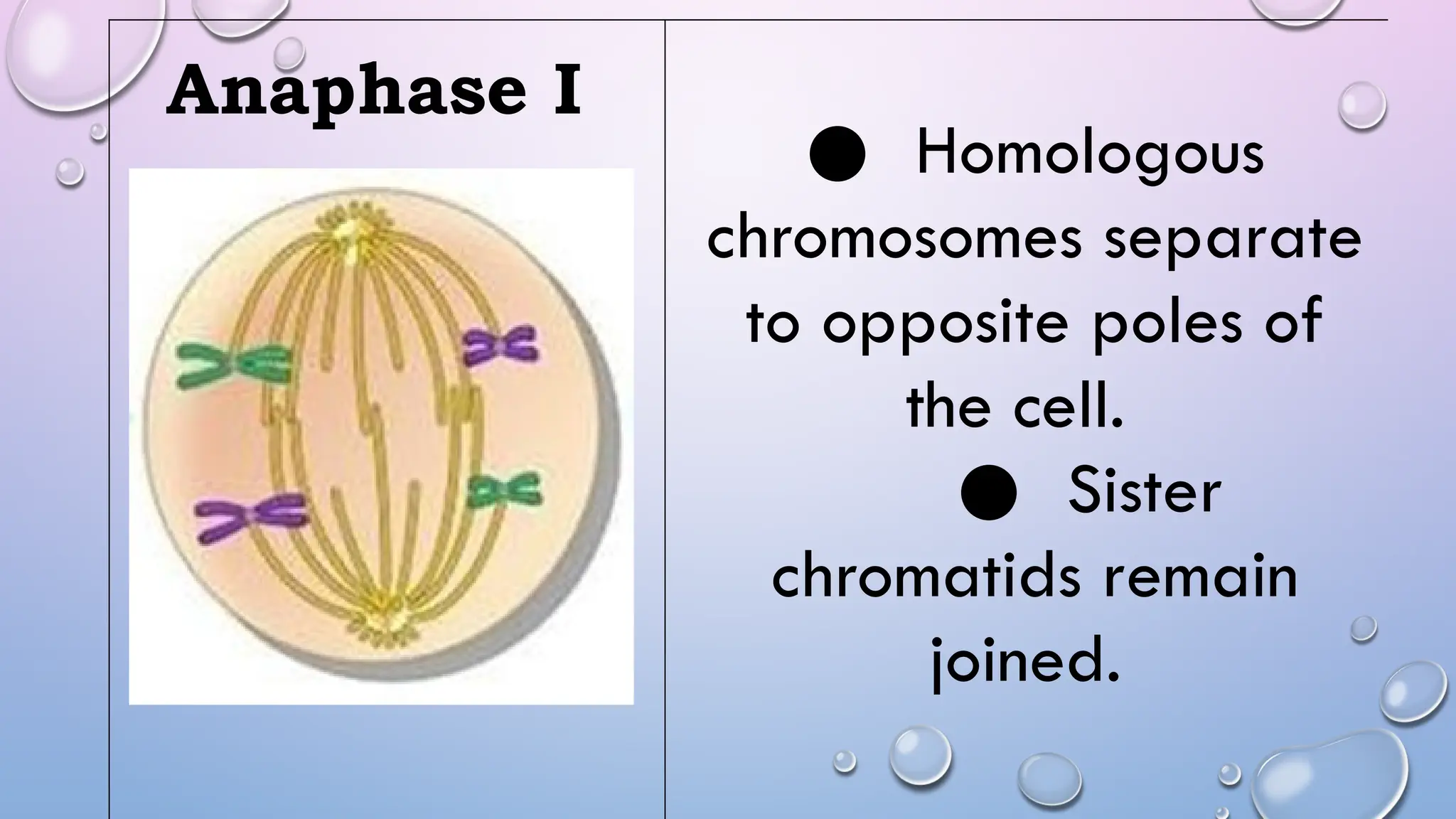 Anaphase I

● Homologous chromosomes separate to opposite poles of the cell.

● Sister chromatids remain joined.